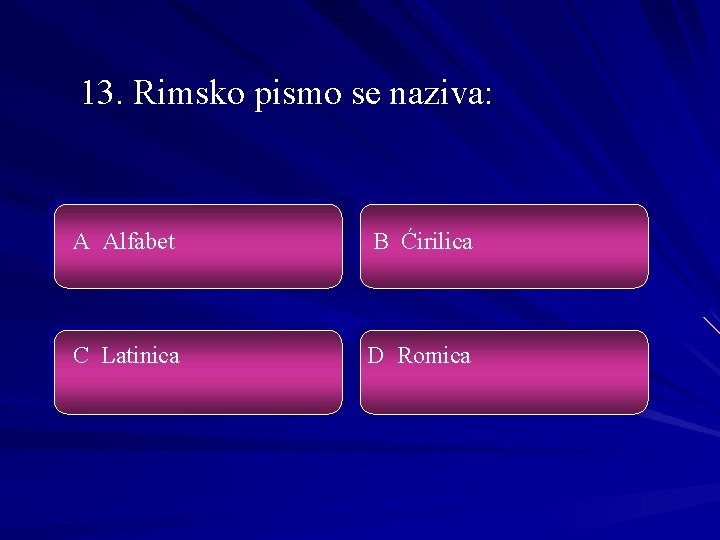 13. Rimsko pismo se naziva:

A Alfabet

B Ćirilica

C Latinica

D Romica